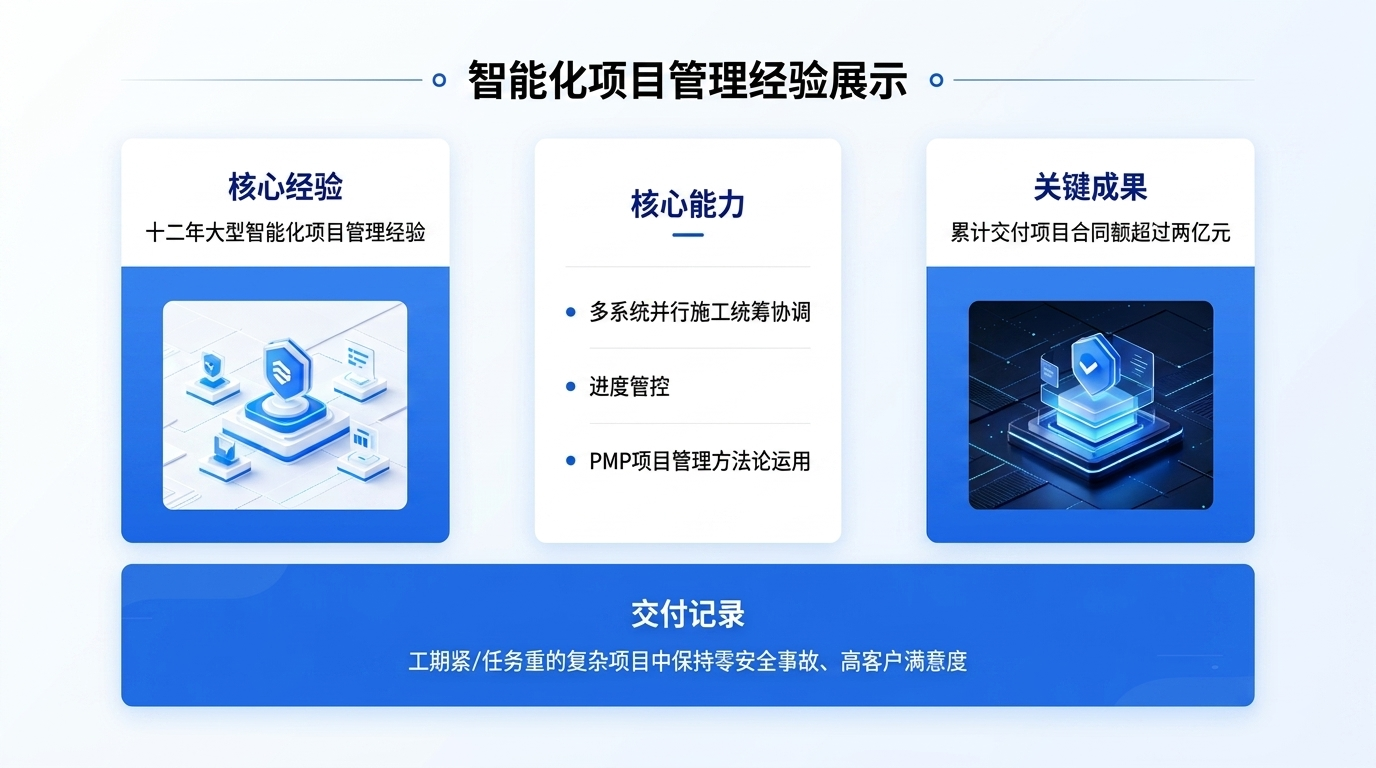 智能化项目管理经验展示

核心经验
十二年大型智能化项目管理经验

核心能力

多系统并行施工统筹协调

进度管控

PMP项目管理方法论运用

关键成果
累计交付项目合同额超过两亿元

交付记录
工期紧/任务重的复杂项目中保持零安全事故、高客户满意度